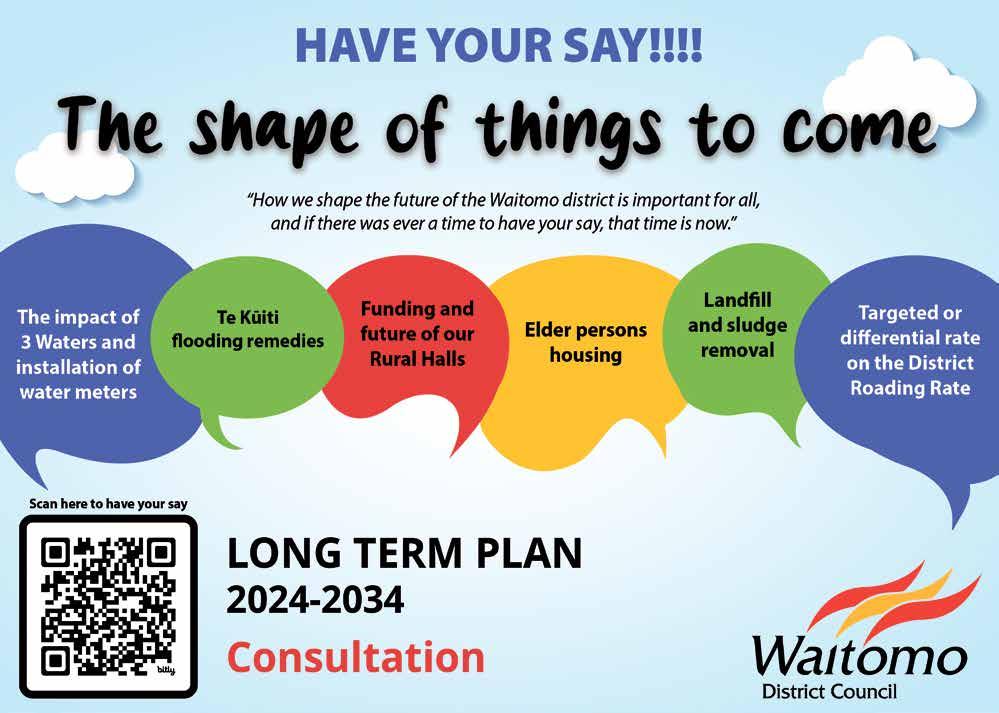 HAVE YOUR SAY!!!!

The shape of things to come

"How we shape the future of the Waitomo district is important for all, and if there was ever a time to have your say, that time is now."

The impact of 3 Waters and installation of water meters

Te Kūiti flooding remedies

Funding and future of our Rural Halls

Elder persons housing

Landfill and sludge removal

Targeted or differential rate on the District Roading Rate

Scan here to have your say

bitly

LONG TERM PLAN
2024-2034
Consultation

Waitomo
District Council